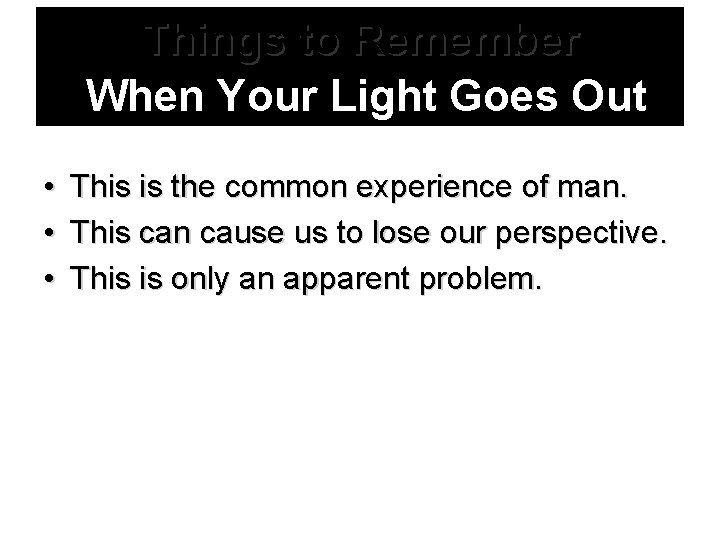 Things to Remember
When Your Light Goes Out

• This is the common experience of man.
• This can cause us to lose our perspective.
• This is only an apparent problem.